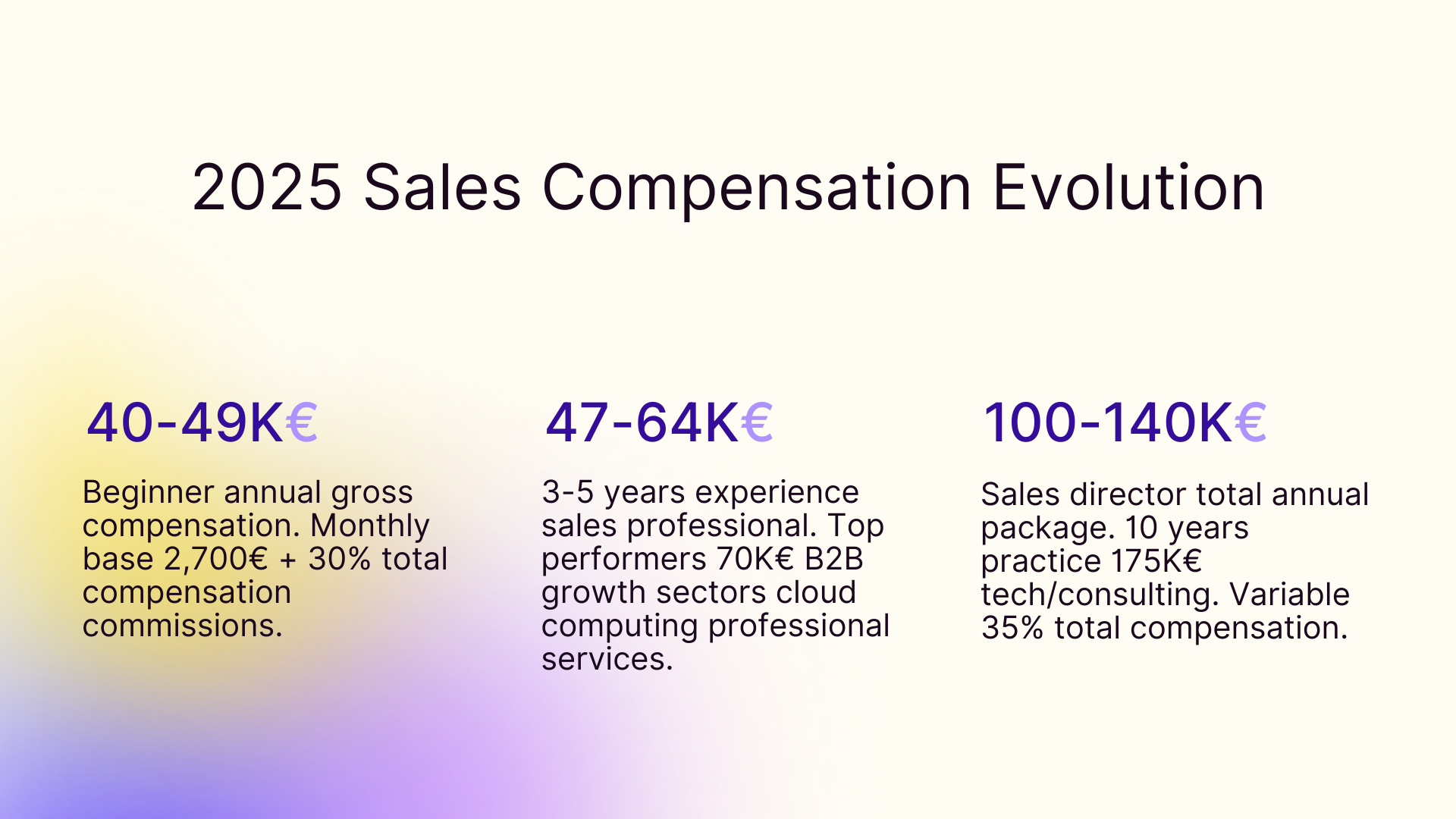 2025 Sales Compensation Evolution

40-49K€

Beginner annual gross compensation. Monthly base 2,700€ + 30% total compensation commissions.

47-64K€

3-5 years experience sales professional. Top performers 70K€ B2B growth sectors cloud computing professional services.

100-140K€

Sales director total annual package. 10 years practice 175K€ tech/consulting. Variable 35% total compensation.